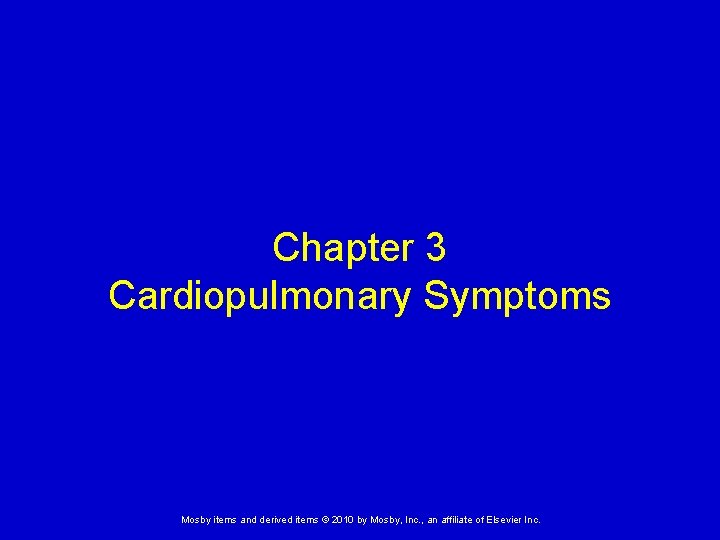 Chapter 3
Cardiopulmonary Symptoms

Mosby items and derived items © 2010 by Mosby, Inc., an affiliate of Elsevier Inc.